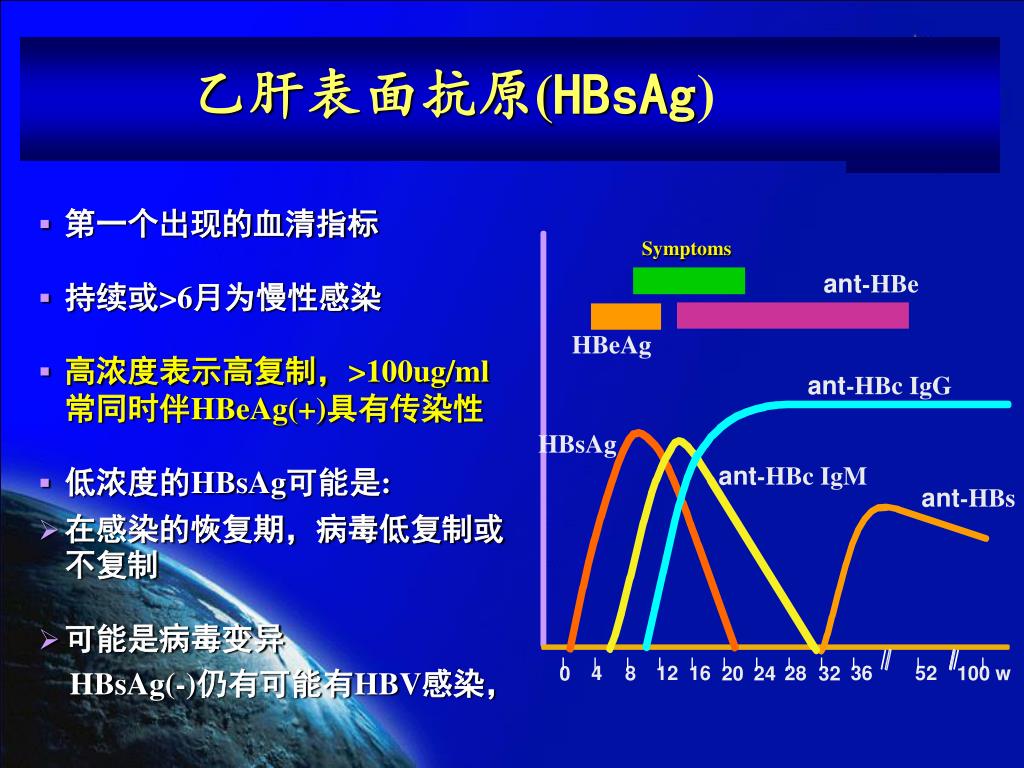 乙肝表面抗原(HBsAg)

▪ 第一个出现的血清指标

▪ 持续或>6月为慢性感染

▪ 高浓度表示高复制，>100ug/ml 常同时伴HBeAg(+)具有传染性

▪ 低浓度的HBsAg可能是:

➢ 在感染的恢复期，病毒低复制或不复制

➢ 可能是病毒变异

HBsAg(-)仍有可能有HBV感染，

Symptoms

ant-HBe

HBeAg

ant-HBc IgG

HBsAg

ant-HBc IgM

ant-HBs

0 4 8 12 16 20 24 28 32 36 52 100 w